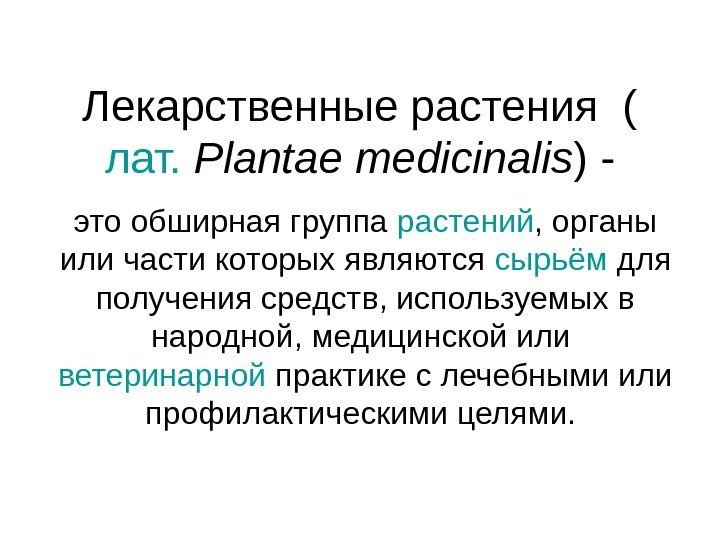 Лекарственные растения ( лат. Plantae medicinalis) -

это обширная группа растений, органы или части которых являются сырьём для получения средств, используемых в народной, медицинской или ветеринарной практике с лечебными или профилактическими целями.